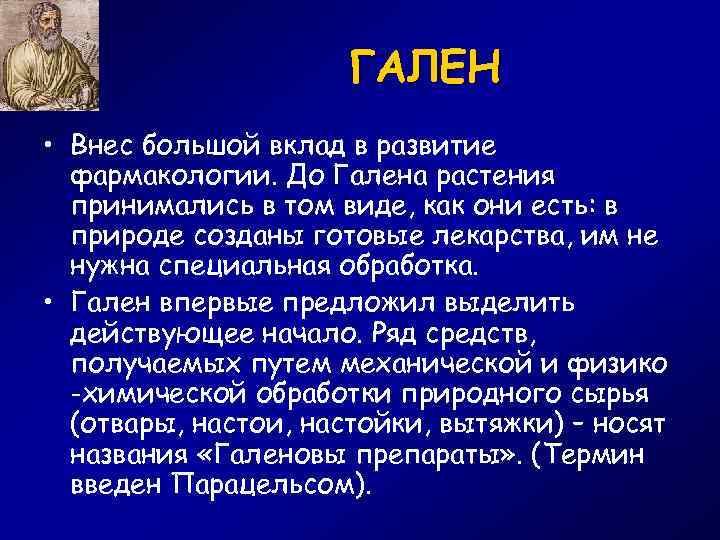 ГАЛЕН

• Внес большой вклад в развитие фармакологии. До Галена растения принимались в том виде, как они есть: в природе созданы готовые лекарства, им не нужна специальная обработка.

• Гален впервые предложил выделить действующее начало. Ряд средств, получаемых путем механической и физико -химической обработки природного сырья (отвары, настои, настойки, вытяжки) – носят названия «Галеновы препараты». (Термин введен Парацельсом).